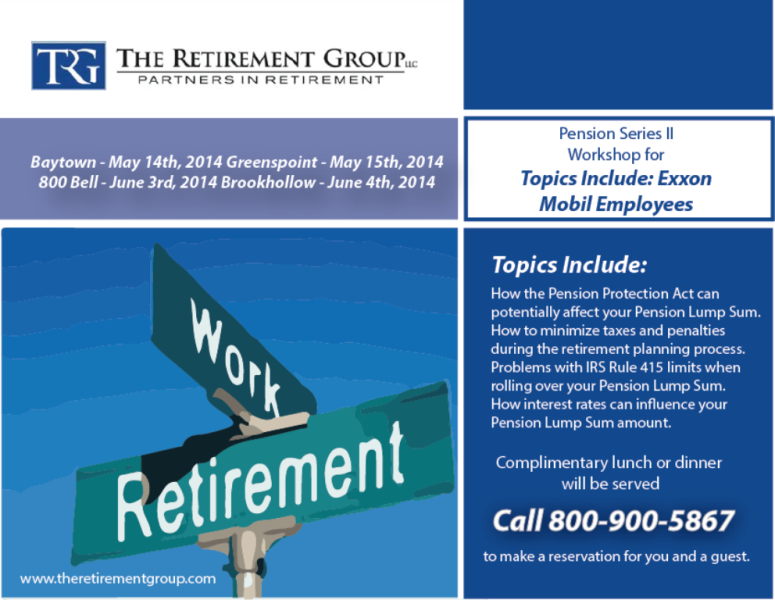 TRG THE RETIREMENT GROUP LLC
PARTNERS IN RETIREMENT

Baytown - May 14th, 2014 Greenspoint - May 15th, 2014
800 Bell - June 3rd, 2014 Brookhollow - June 4th, 2014

Pension Series II
Workshop for
Topics Include: Exxon Mobil Employees

Work
Retirement

www.theretirementgroup.com

Topics Include:
How the Pension Protection Act can potentially affect your Pension Lump Sum. How to minimize taxes and penalties during the retirement planning process. Problems with IRS Rule 415 limits when rolling over your Pension Lump Sum. How interest rates can influence your Pension Lump Sum amount.

Complimentary lunch or dinner will be served

Call 800-900-5867

to make a reservation for you and a guest.